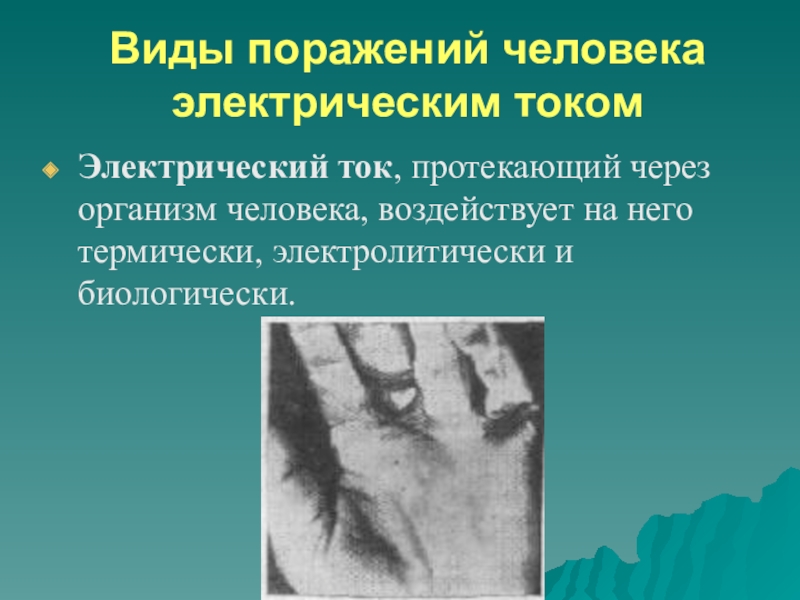 Виды поражений человека электрическим током

Электрический ток, протекающий через организм человека, воздействует на него термически, электролитически и биологически.